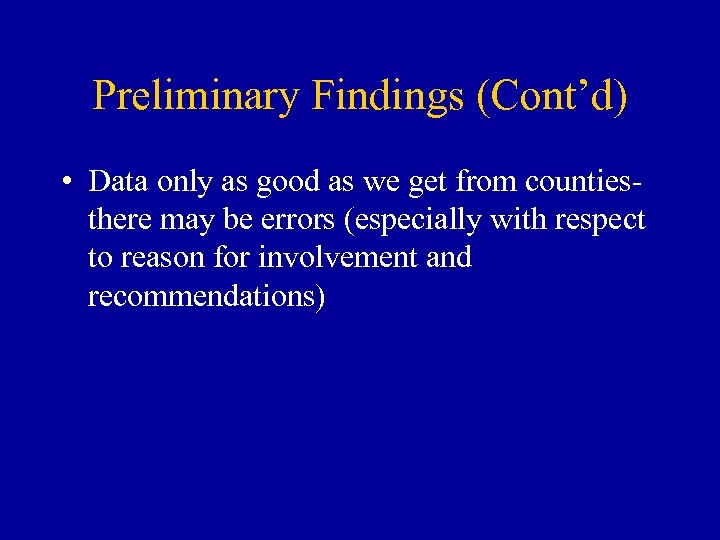 Preliminary Findings (Cont’d)

• Data only as good as we get from counties- there may be errors (especially with respect to reason for involvement and recommendations)